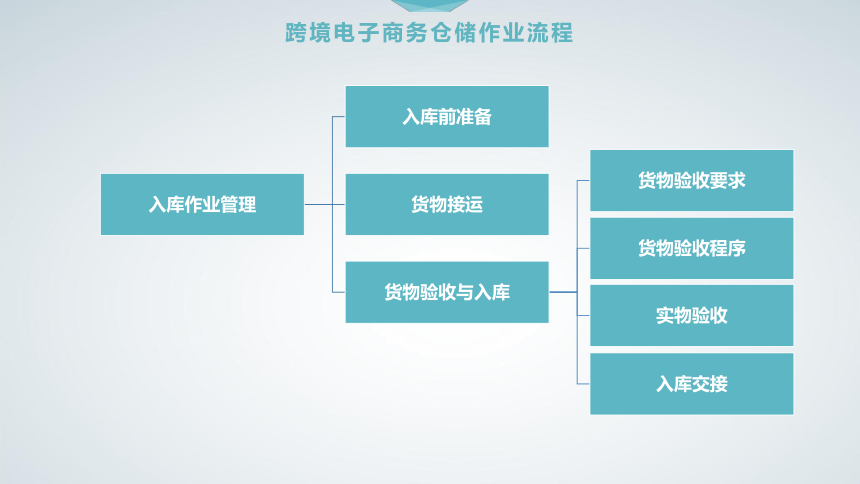 跨境电子商务仓储作业流程

入库作业管理

入库前准备

货物接运

货物验收与入库

货物验收要求

货物验收程序

实物验收

入库交接